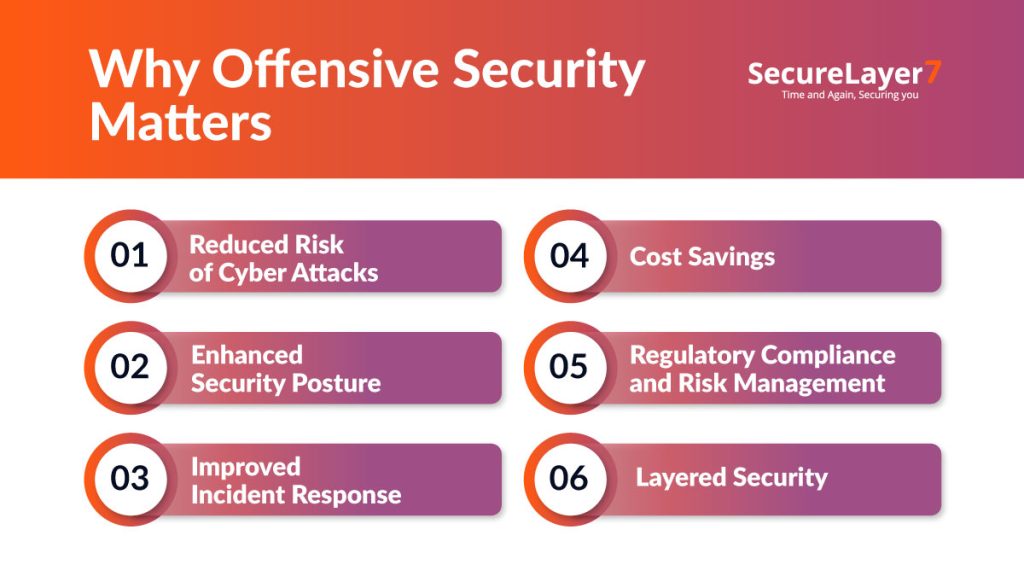 Why Offensive Security Matters

SecureLayer7
Time and Again, Securing you

01 Reduced Risk of Cyber Attacks

02 Enhanced Security Posture

03 Improved Incident Response

04 Cost Savings

05 Regulatory Compliance and Risk Management

06 Layered Security